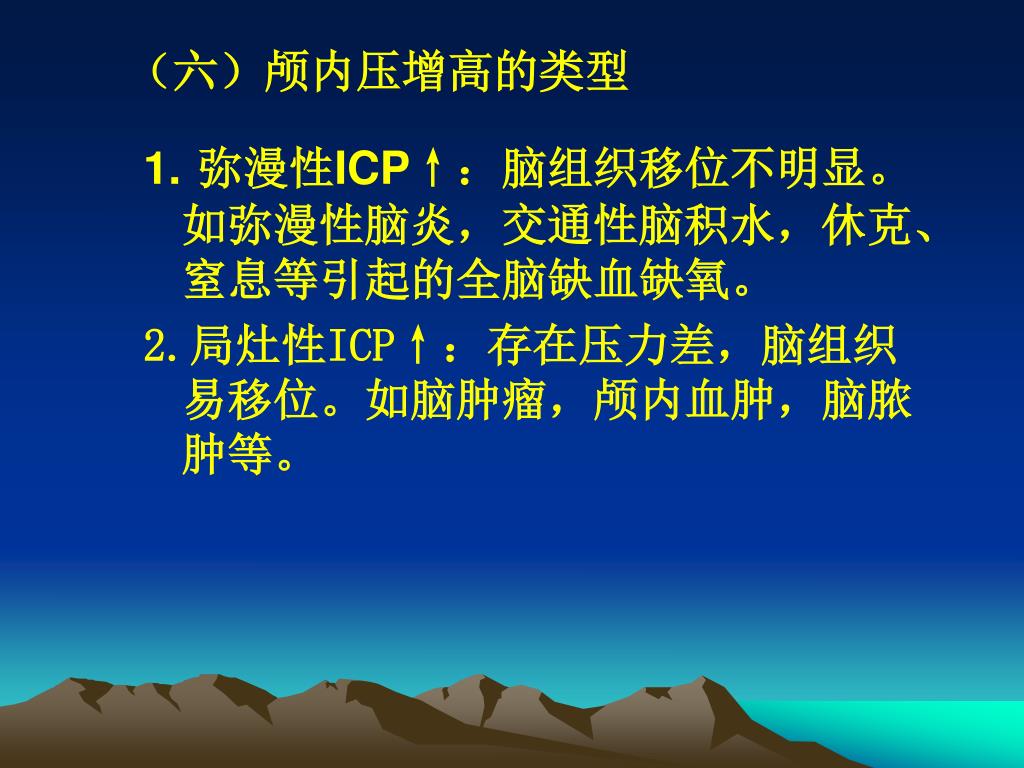 （六）颅内压增高的类型

1. 弥漫性ICP↑：脑组织移位不明显。如弥漫性脑炎，交通性脑积水，休克、窒息等引起的全脑缺血缺氧。

2.局灶性ICP↑：存在压力差，脑组织易移位。如脑肿瘤，颅内血肿，脑脓肿等。